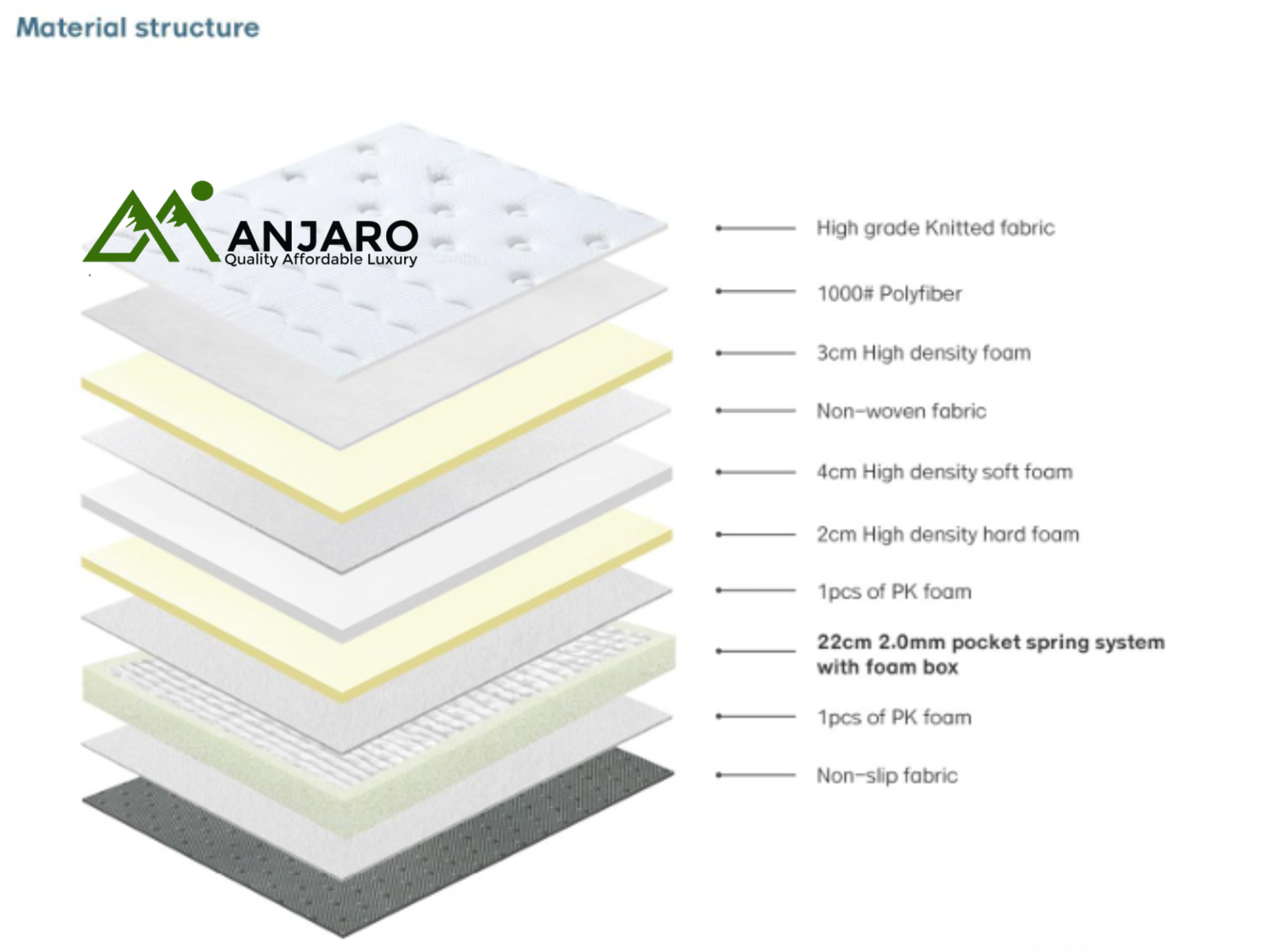 Material structure

ANJARO
Quality Affordable Luxury

High grade Knitted fabric

1000# Polyfiber

3cm High density foam

Non-woven fabric

4cm High density soft foam

2cm High density hard foam

1pcs of PK foam

22cm 2.0mm pocket spring system with foam box

1pcs of PK foam

Non-slip fabric